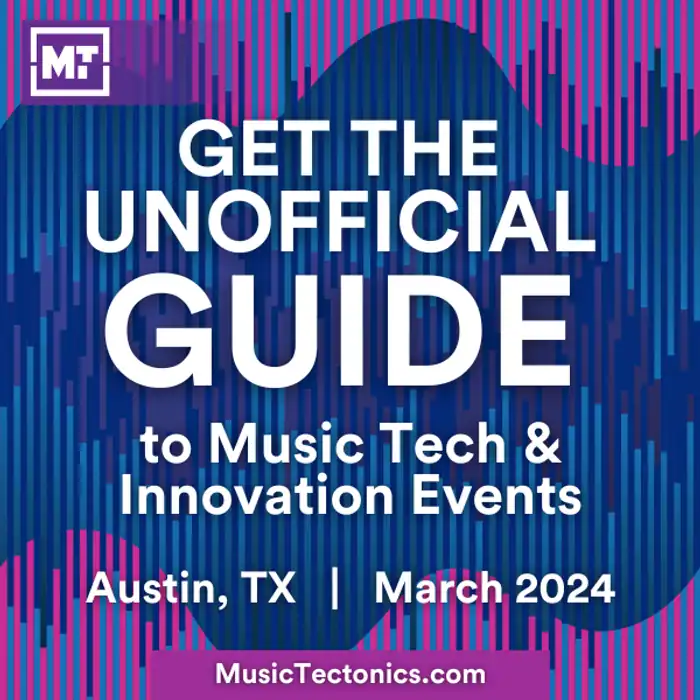 MT

GET THE UNOFFICIAL GUIDE

to Music Tech & Innovation Events

Austin, TX | March 2024

MusicTectonics.com